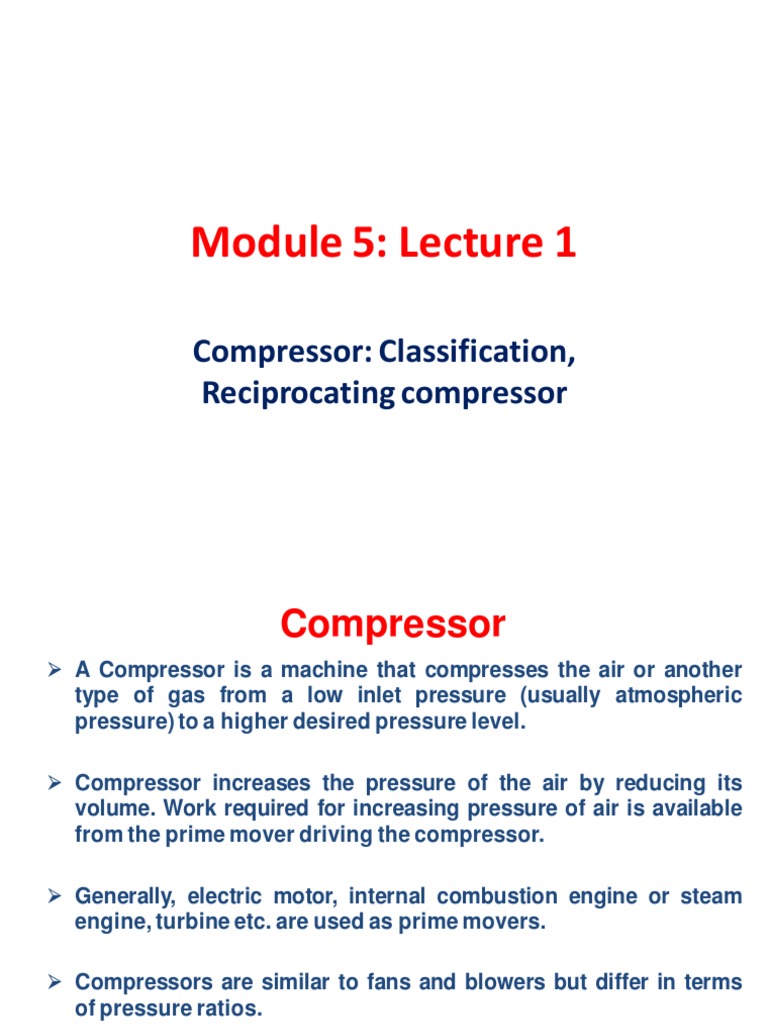 Module 5: Lecture 1

Compressor: Classification, Reciprocating compressor

Compressor

➢ A Compressor is a machine that compresses the air or another type of gas from a low inlet pressure (usually atmospheric pressure) to a higher desired pressure level.

➢ Compressor increases the pressure of the air by reducing its volume. Work required for increasing pressure of air is available from the prime mover driving the compressor.

➢ Generally, electric motor, internal combustion engine or steam engine, turbine etc. are used as prime movers.

➢ Compressors are similar to fans and blowers but differ in terms of pressure ratios.